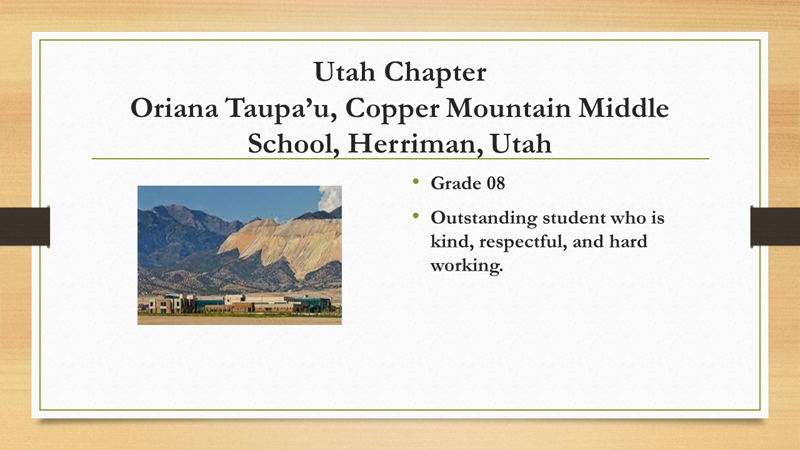 Utah Chapter
Oriana Taupa’u, Copper Mountain Middle School, Herriman, Utah

• Grade 08
• Outstanding student who is kind, respectful, and hard working.